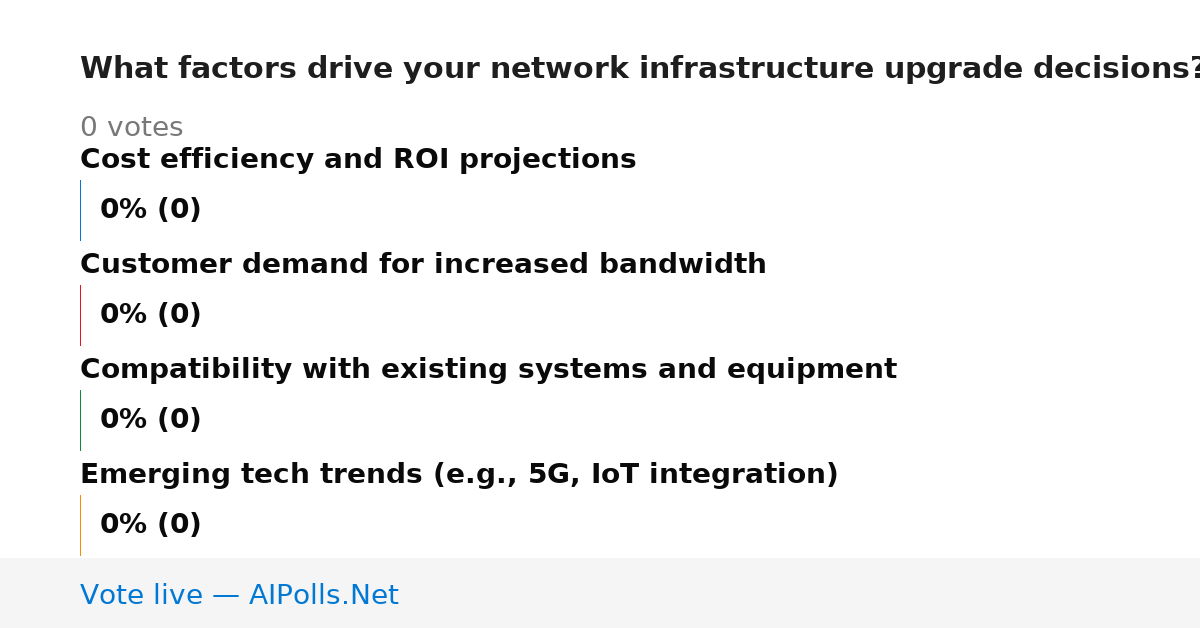 What factors drive your network infrastructure upgrade decisions?

0 votes

Cost efficiency and ROI projections

0% (0)

Customer demand for increased bandwidth

0% (0)

Compatibility with existing systems and equipment

0% (0)

Emerging tech trends (e.g., 5G, IoT integration)

0% (0)

Vote live — AIPolls.Net